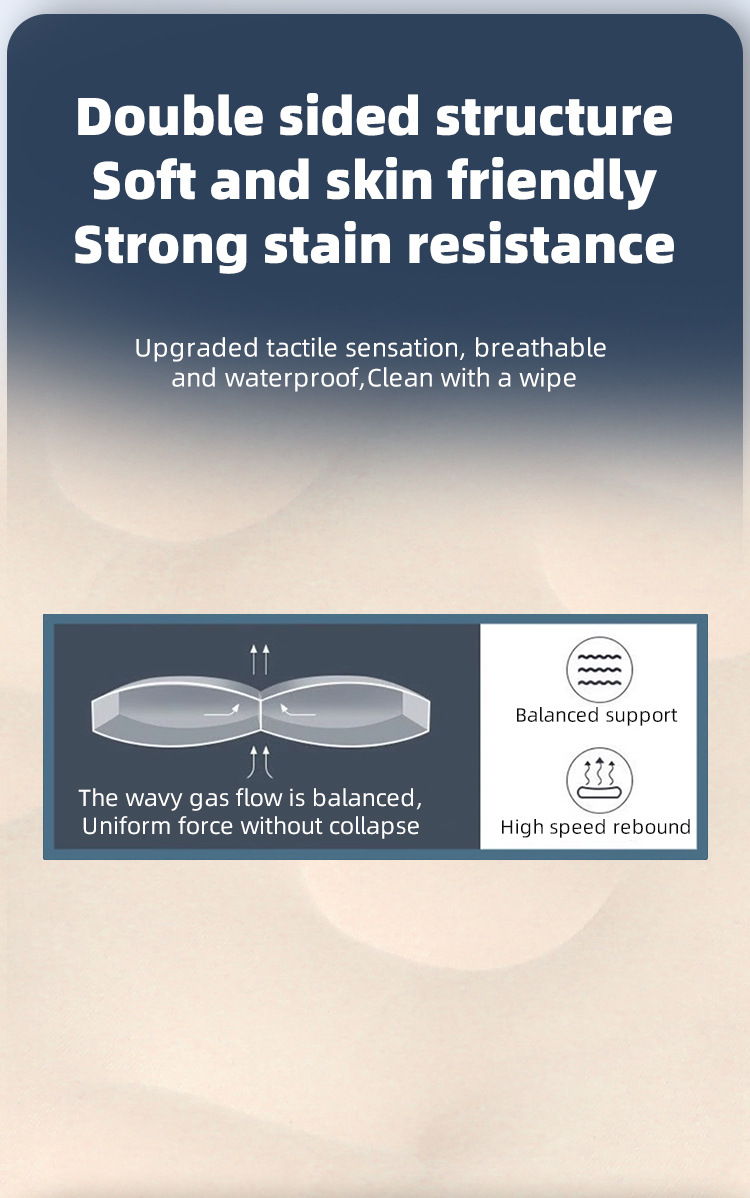 Double sided structure
Soft and skin friendly
Strong stain resistance

Upgraded tactile sensation, breathable and waterproof,Clean with a wipe

The wavy gas flow is balanced, Uniform force without collapse

Balanced support

High speed rebound